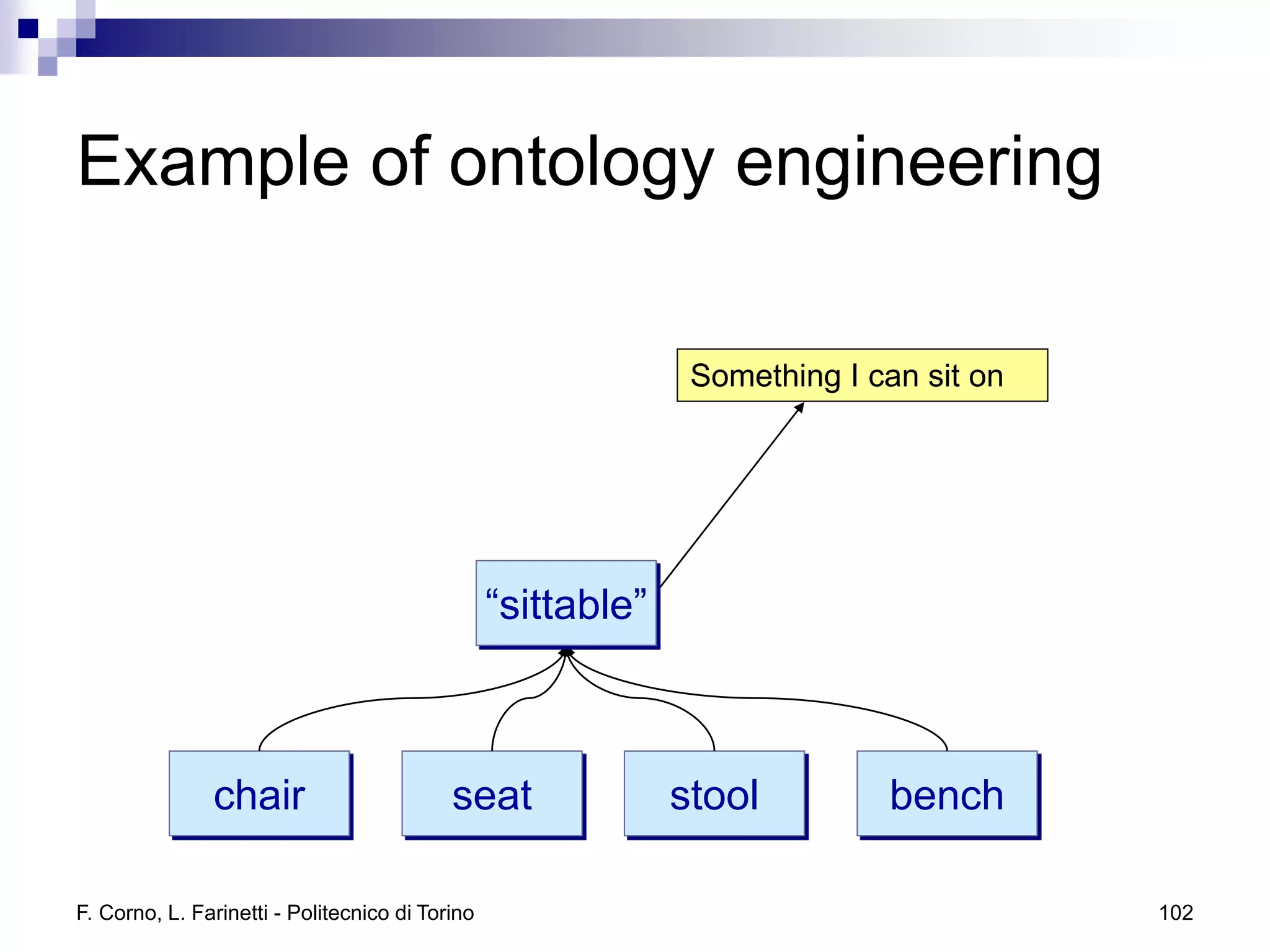 Example of ontology engineering

Something I can sit on

“sittable”

chair

seat

stool

bench

F. Corno, L. Farinetti - Politecnico di Torino

102